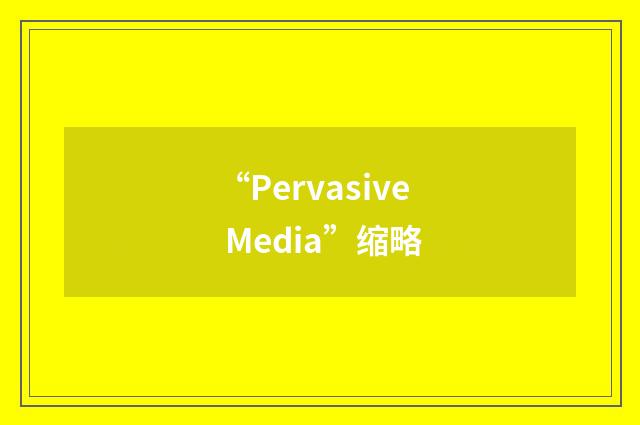 “Pervasive Media”缩略